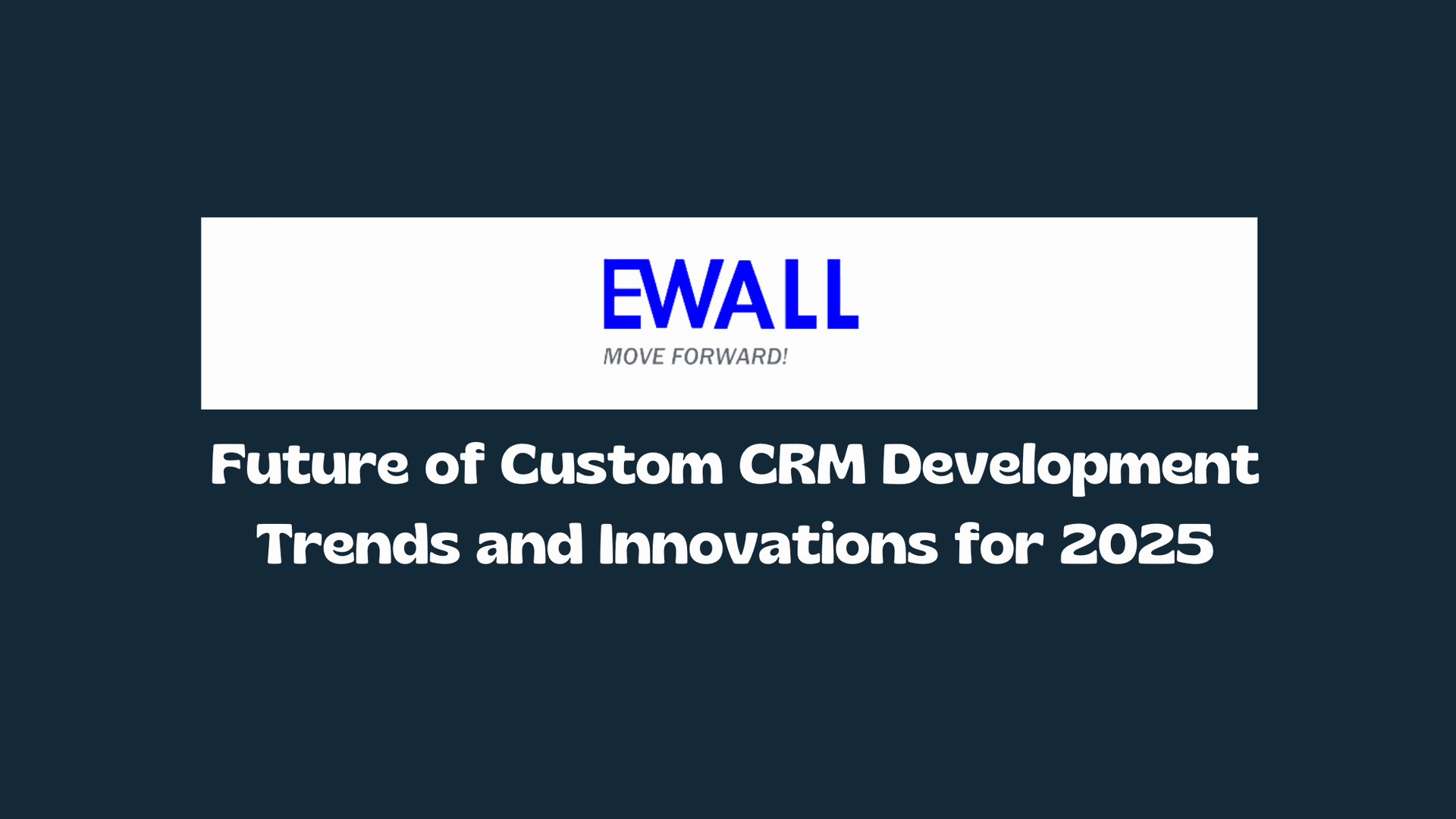 EWALL
MOVE FORWARD!

Future of Custom CRM Development Trends and Innovations for 2025